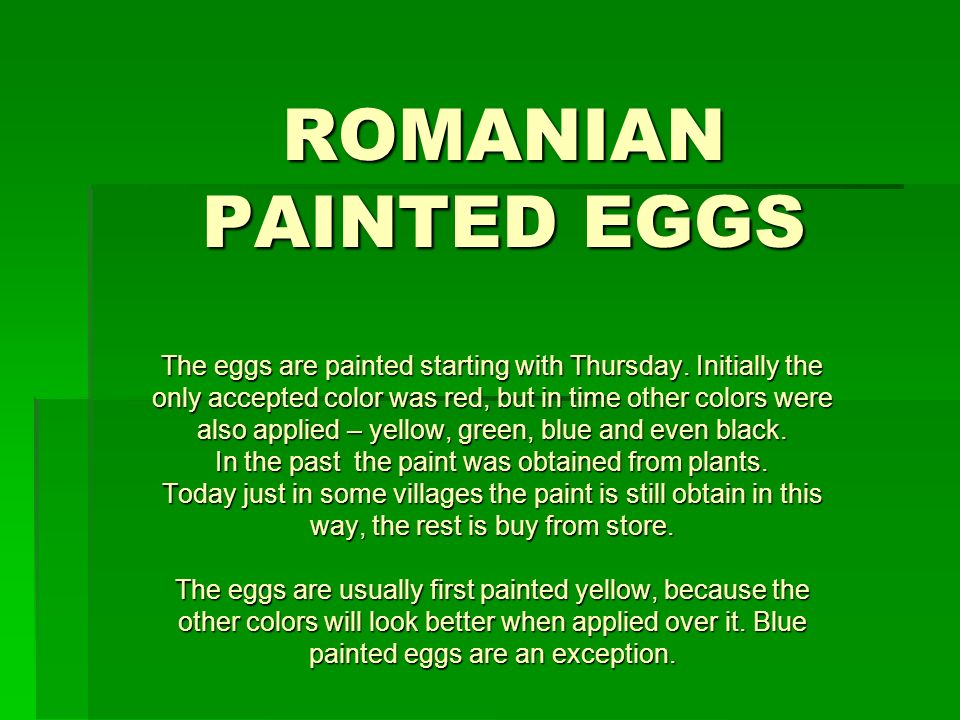 ROMANIAN PAINTED EGGS

The eggs are painted starting with Thursday. Initially the only accepted color was red, but in time other colors were also applied – yellow, green, blue and even black.
In the past  the paint was obtained from plants.
Today just in some villages the paint is still obtain in this way, the rest is buy from store.

The eggs are usually first painted yellow, because the other colors will look better when applied over it. Blue painted eggs are an exception.